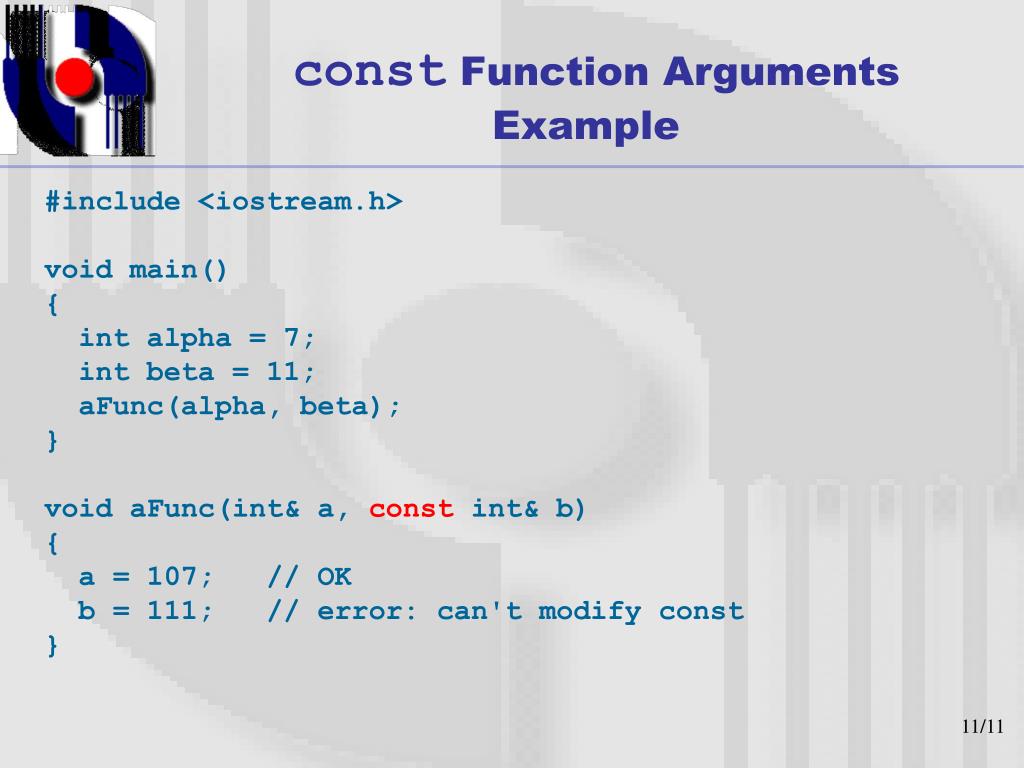 const Function Arguments Example

#include <iostream.h>

void main()
{
  int alpha = 7;
  int beta = 11;
  aFunc(alpha, beta);
}

void aFunc(int& a, const int& b)
{
  a = 107;   // OK
  b = 111;   // error: can't modify const
}

11/11